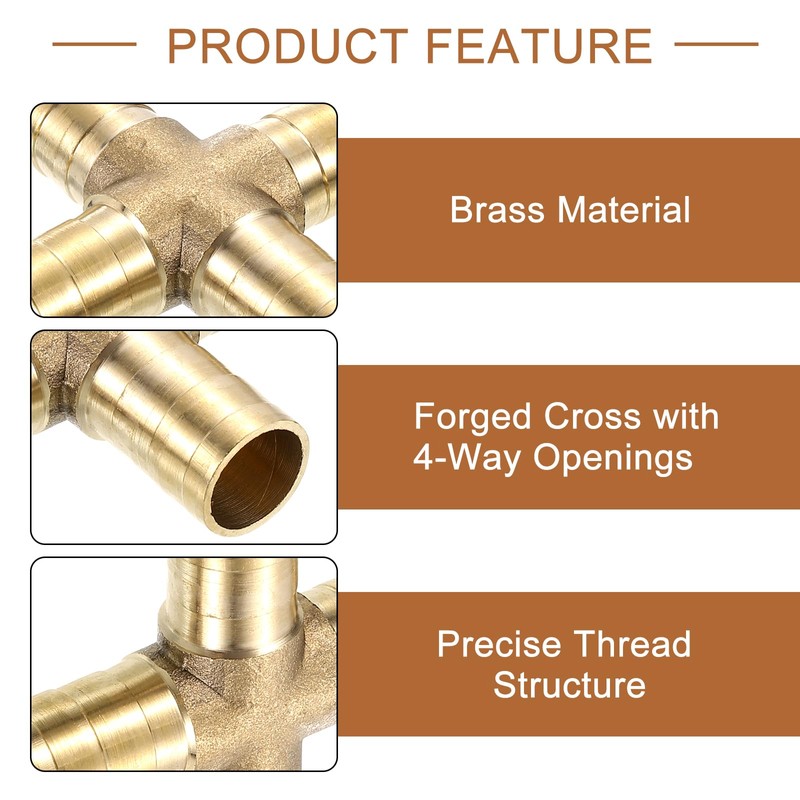 PRODUCT FEATURE

Brass Material

Forged Cross with 4-Way Openings

Precise Thread Structure